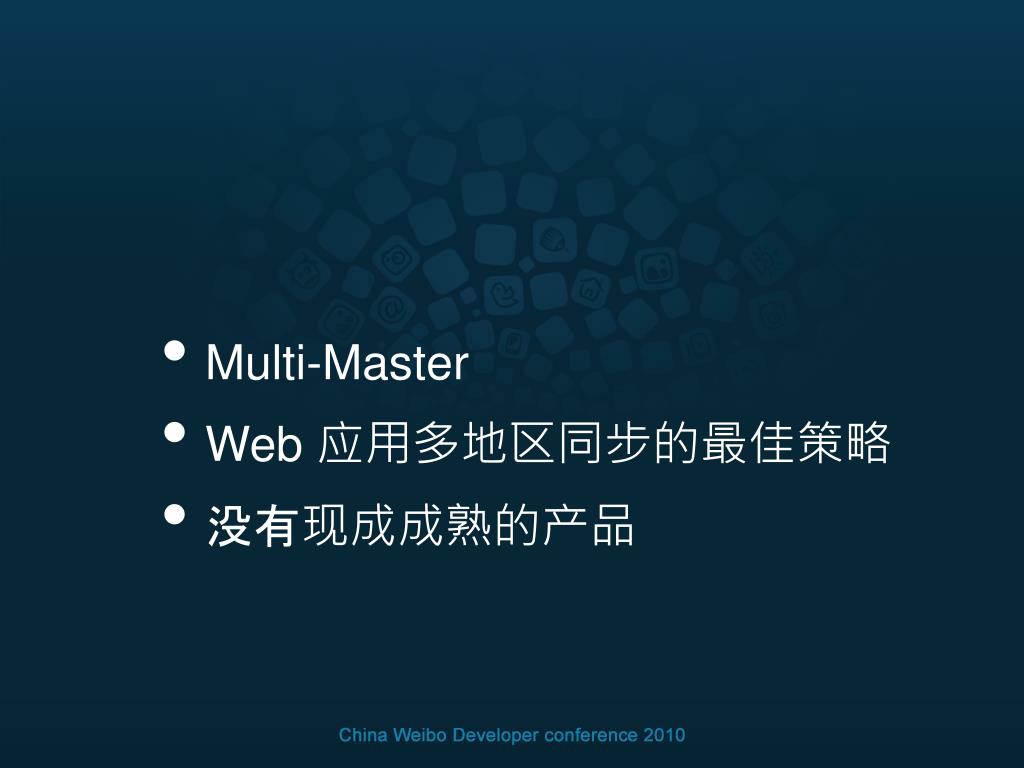 • Multi-Master
• Web 应用多地区同步的最佳策略
• 没有现成成熟的产品

China Weibo Developer conference 2010